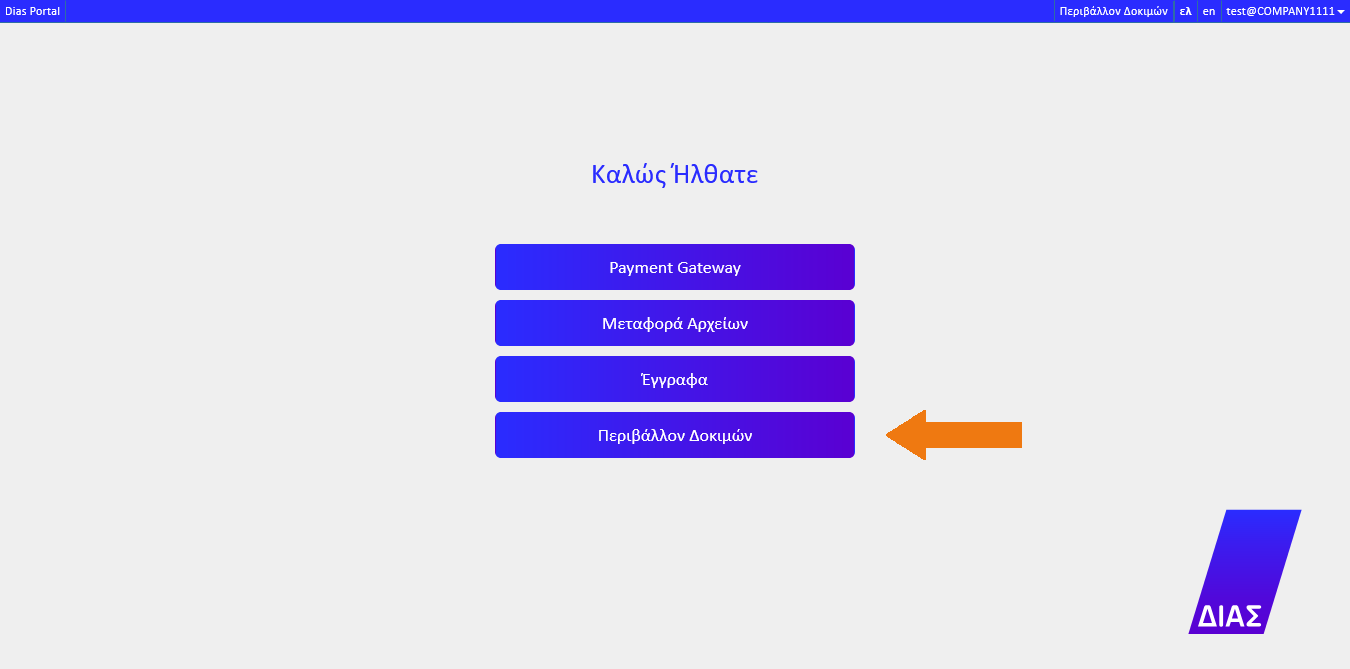 Dias Portal

Περιβάλλον Δοκιμών ελ en test@COMPANY1111

Καλώς Ήλθατε

Payment Gateway

Μεταφορά Αρχείων

Έγγραφα

Περιβάλλον Δοκιμών

ΔΙΑΣ